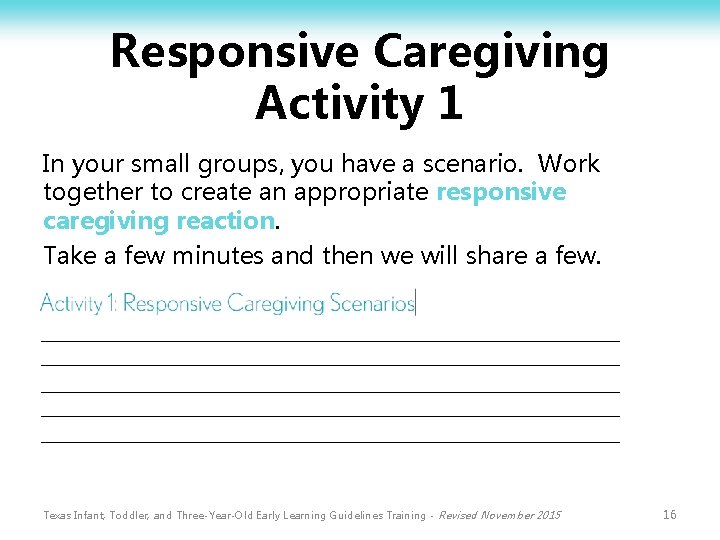 Responsive Caregiving Activity 1

In your small groups, you have a scenario. Work together to create an appropriate responsive caregiving reaction.

Take a few minutes and then we will share a few.

Activity 1: Responsive Caregiving Scenarios

Texas Infant, Toddler, and Three-Year-Old Early Learning Guidelines Training - Revised November 2015

16